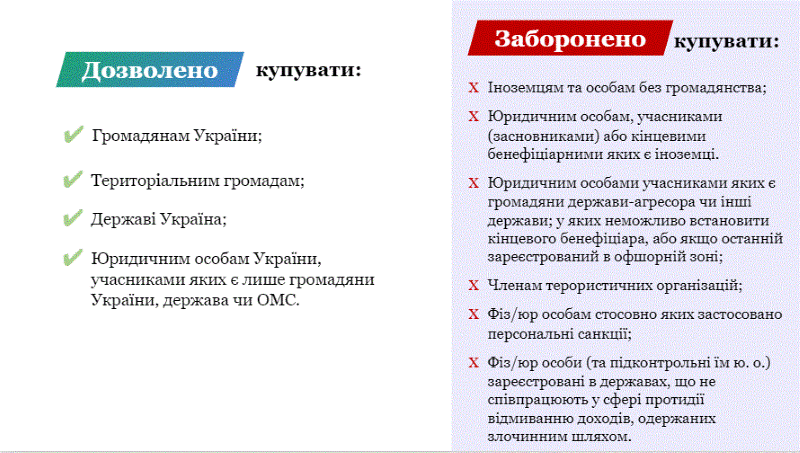 Дозволено купувати:

✔ Громадянам України;

✔ Територіальним громадам;

✔ Державі Україна;

✔ Юридичним особам України, учасниками яких є лише громадяни України, держава чи ОМС.

Заборонено купувати:

X Іноземцям та особам без громадянства;

X Юридичним особам, учасниками (засновниками) або кінцевими бенефіціарними яких є іноземці.

X Юридичним особами учасниками яких є громадяни держави-агресора чи інші держави; у яких неможливо встановити кінцевого бенефіціара, або якщо останній зареєстрований в офшорній зоні;

X Членам терористичних організацій;

X Фіз/юр особам стосовно яких застосовано персональні санкції;

X Фіз/юр особи (та підконтрольні їм ю. о.) зареєстровані в державах, що не співпрацюють у сфері протидії відмиванню доходів, одержаних злочинним шляхом.